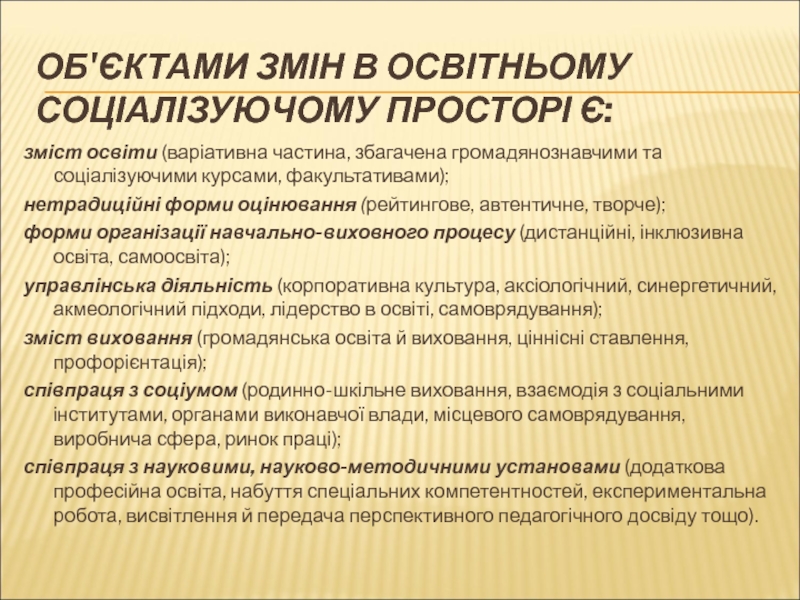 ОБ'ЄКТАМИ ЗМІН В ОСВІТНЬОМУ СОЦІАЛІЗУЮЧОМУ ПРОСТОРІ Є:

зміст освіти (варіативна частина, збагачена громадянознавчими та соціалізуючими курсами, факультативами);

нетрадиційні форми оцінювання (рейтингове, автентичне, творче);

форми організації навчально-виховного процесу (дистанційні, інклюзивна освіта, самоосвіта);

управлінська діяльність (корпоративна культура, аксіологічний, синергетичний, акмеологічний підходи, лідерство в освіті, самоврядування);

зміст виховання (громадянська освіта й виховання, ціннісні ставлення, профорієнтація);

співпраця з соціумом (родинно-шкільне виховання, взаємодія з соціальними інститутами, органами виконавчої влади, місцевого самоврядування, виробнича сфера, ринок праці);

співпраця з науковими, науково-методичними установами (додаткова професійна освіта, набуття спеціальних компетентностей, експериментальна робота, висвітлення й передача перспективного педагогічного досвіду тощо).